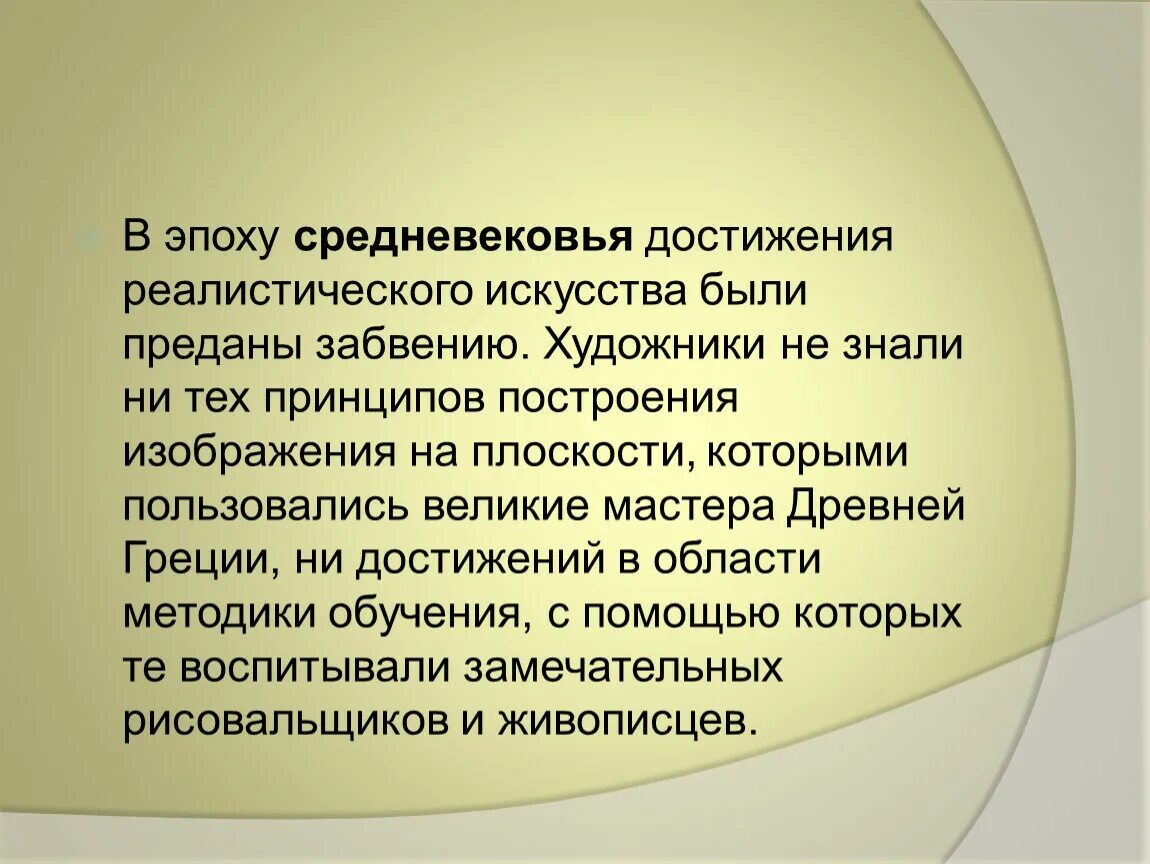 В эпоху средневековья достижения реалистического искусства были преданы забвению. Художники не знали ни тех принципов построения изображения на плоскости, которыми пользовались великие мастера Древней Греции, ни достижений в области методики обучения, с помощью которых те воспитывали замечательных рисовальщиков и живописцев.